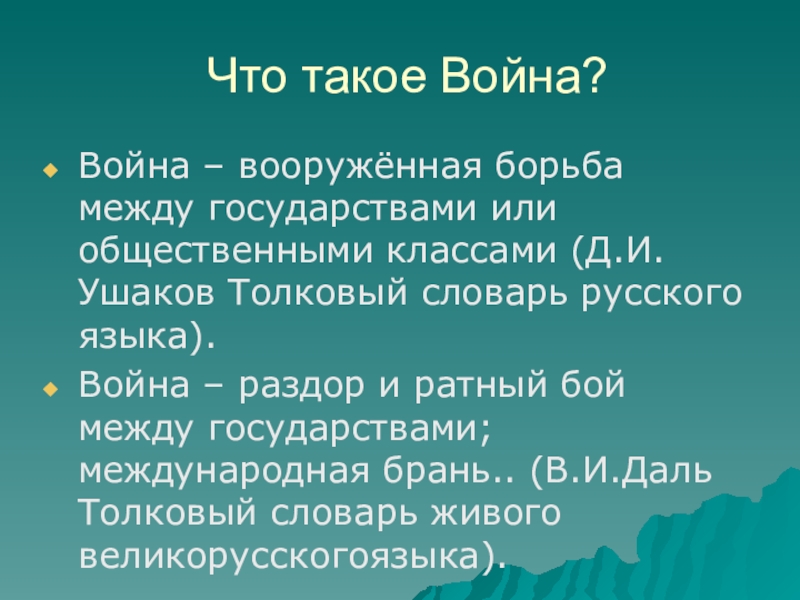 Что такое Война?

Война – вооружённая борьба между государствами или общественными классами (Д.И. Ушаков Толковый словарь русского языка).

Война – раздор и ратный бой между государствами; международная брань.. (В.И.Даль Толковый словарь живого великорусскогоязыка).